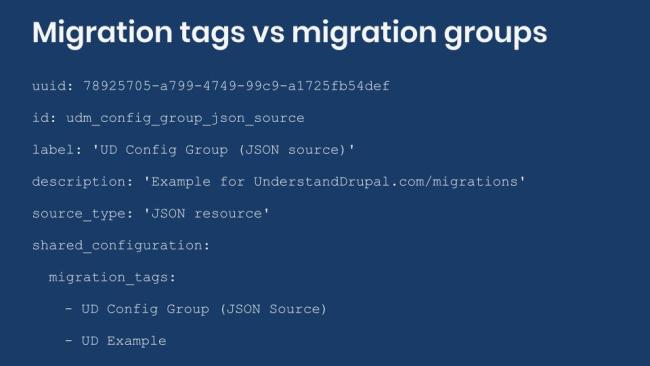 Migration tags vs migration groups

uuid: 78925705-a799-4749-99c9-a1725fb54def

id: udm_config_group_json_source

label: 'UD Config Group (JSON source)'

description: 'Example for UnderstandDrupal.com/migrations'

source_type: 'JSON resource'

shared_configuration:

migration_tags:

- UD Config Group (JSON Source)

- UD Example